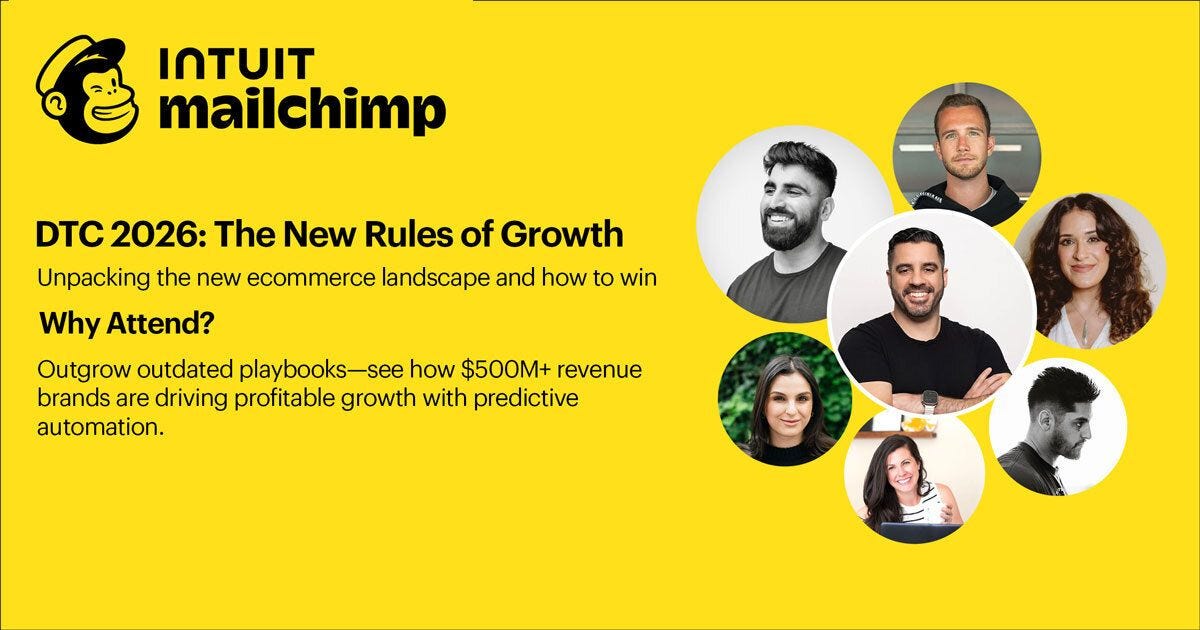 INTUIT mailchimp

DTC 2026: The New Rules of Growth

Unpacking the new ecommerce landscape and how to win

Why Attend?

Outgrow outdated playbooks—see how \$500M+ revenue brands are driving profitable growth with predictive automation.